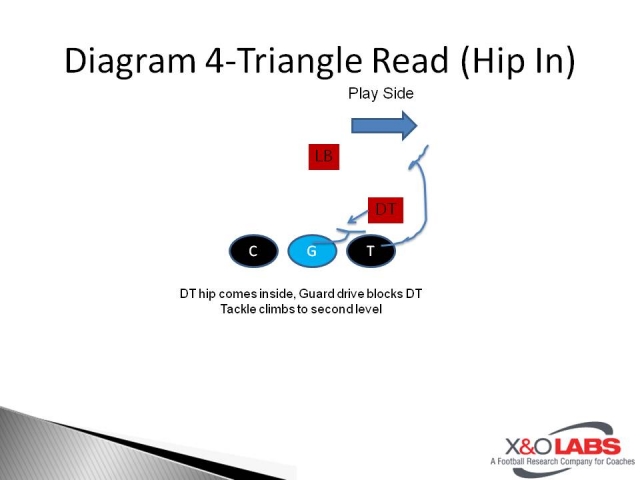 Diagram 4-Triangle Read (Hip In)

Play Side

LB

DT

C

G

T

DT hip comes inside, Guard drive blocks DT
Tackle climbs to second level

X&O LABS
A Football Research Company for Coaches